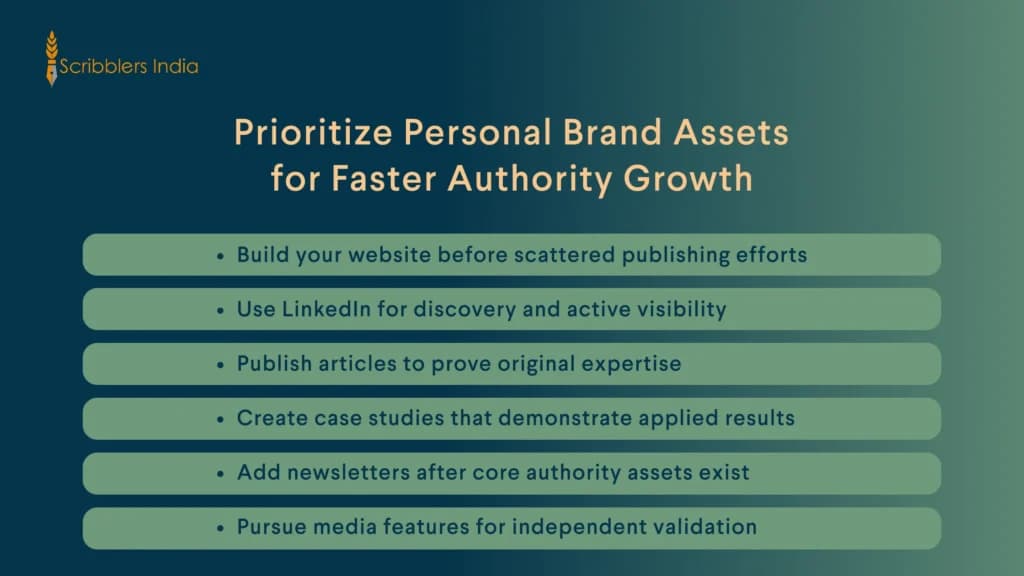 Scribblers India

Prioritize Personal Brand Assets for Faster Authority Growth

• Build your website before scattered publishing efforts
• Use LinkedIn for discovery and active visibility
• Publish articles to prove original expertise
• Create case studies that demonstrate applied results
• Add newsletters after core authority assets exist
• Pursue media features for independent validation